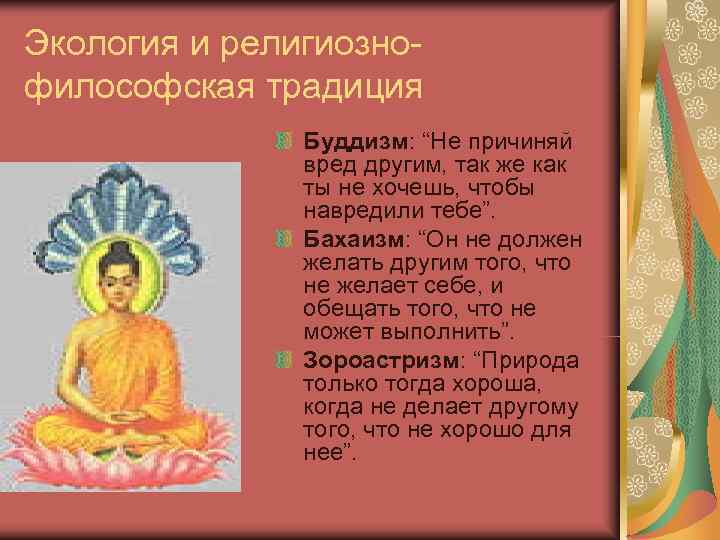 Экология и религиозно-философская традиция

Буддизм: “Не причиняй вред другим, так же как ты не хочешь, чтобы навредили тебе”.

Бахаизм: “Он не должен желать другим того, что не желает себе, и обещать того, что не может выполнить”.

Зороастризм: “Природа только тогда хороша, когда не делает другому того, что не хорошо для нее”.